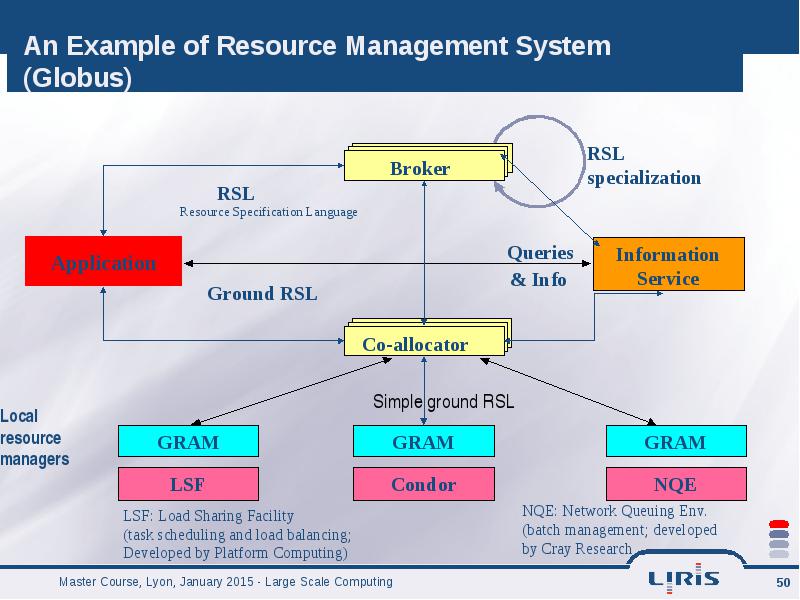 An Example of Resource Management System (Globus)

Broker

RSL specialization

RSL
Resource Specification Language

Application

Queries & Info

Information Service

Ground RSL

Co-allocator

Simple ground RSL

Local resource managers

GRAM

GRAM

GRAM

LSF

Condor

NQE

LSF: Load Sharing Facility (task scheduling and load balancing; Developed by Platform Computing)

NQE: Network Queuing Env. (batch management; developed by Cray Research

Master Course, Lyon, January 2015 - Large Scale Computing

LIRIS

50